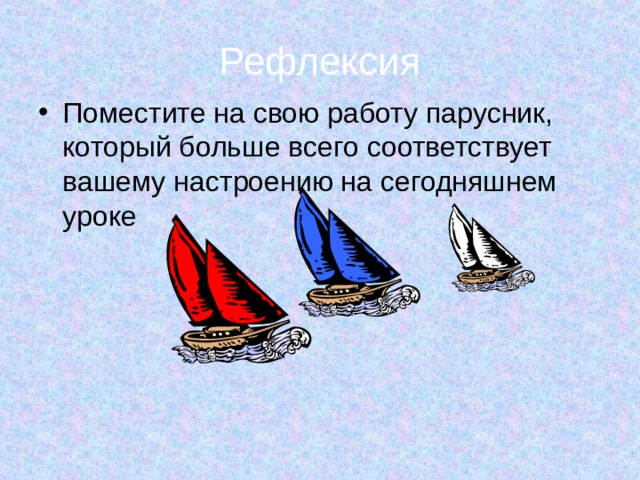 Рефлексия

• Поместите на свою работу парусник, который больше всего соответствует вашему настроению на сегодняшнем уроке